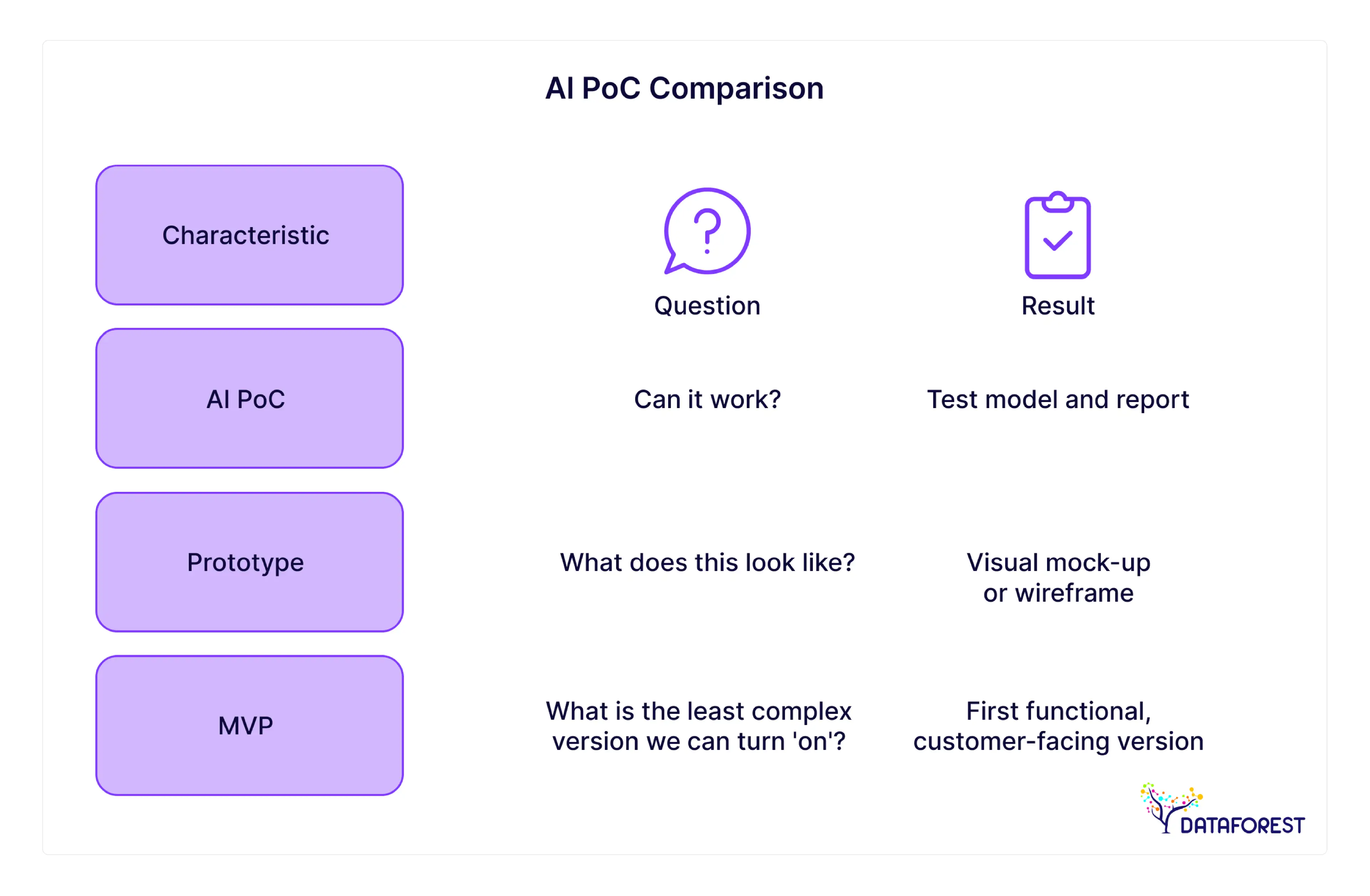 AI PoC Comparison

| Characteristic | Question | Result |
|---|---|---|
| AI PoC | Can it work? | Test model and report |
| Prototype | What does this look like? | Visual mock-up or wireframe |
| MVP | What is the least complex version we can turn 'on'? | First functional, customer-facing version |

DATAFOREST